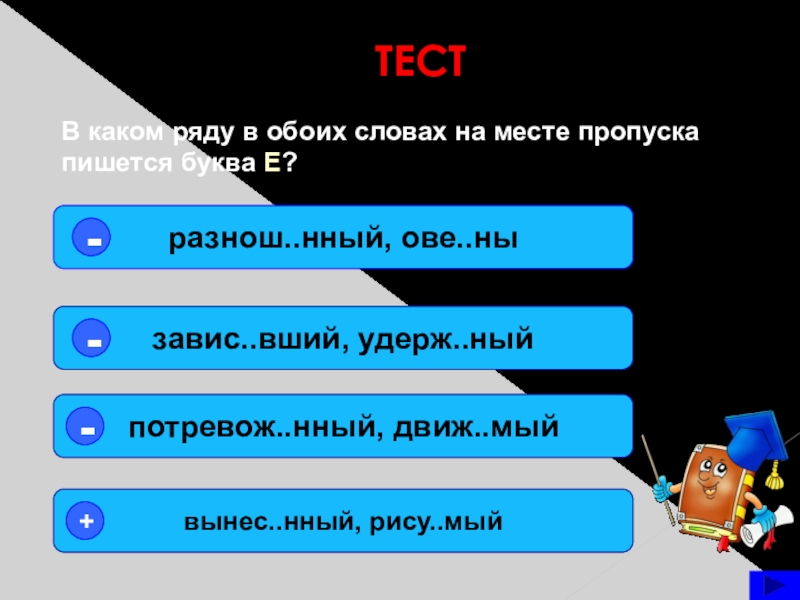 ТЕСТ

В каком ряду в обоих словах на месте пропуска пишется буква Е?

- разнош..нный, ове..ны

- завис..вший, удерж..ный

- потревож..нный, движ..мый

+ вынес..нный, рису..мый